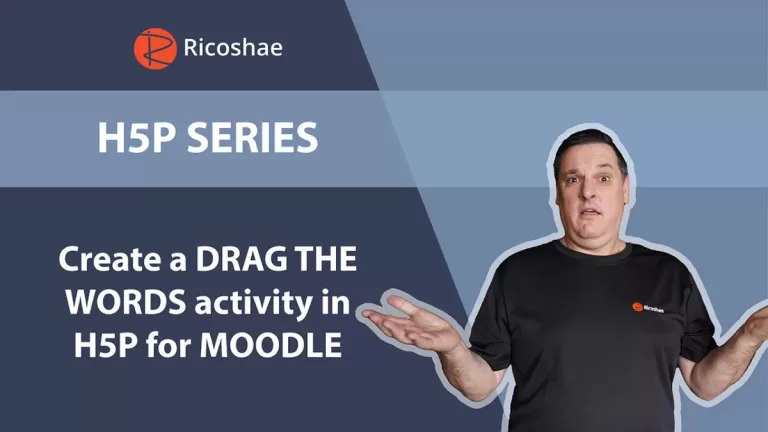 Ricoshae

H5P SERIES

Create a DRAG THE WORDS activity in H5P for MOODLE

Ricoshae